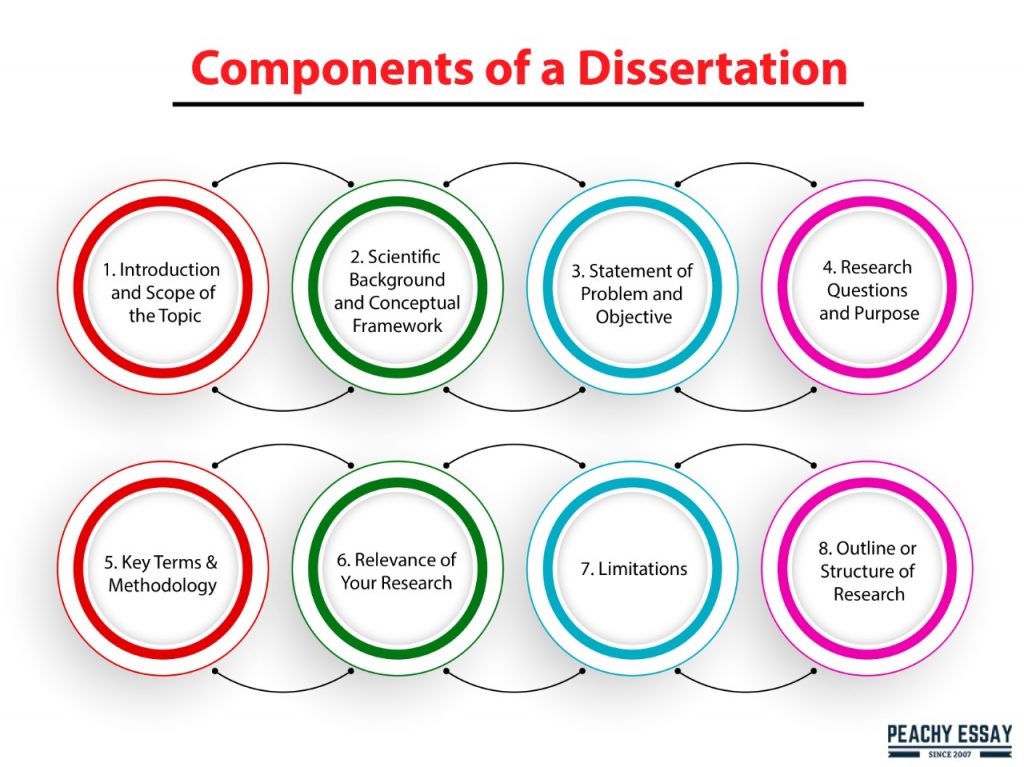 Components of a Dissertation

1. Introduction and Scope of the Topic

2. Scientific Background and Conceptual Framework

3. Statement of Problem and Objective

4. Research Questions and Purpose

5. Key Terms & Methodology

6. Relevance of Your Research

7. Limitations

8. Outline or Structure of Research

PEACHY ESSAY
SINCE 2007